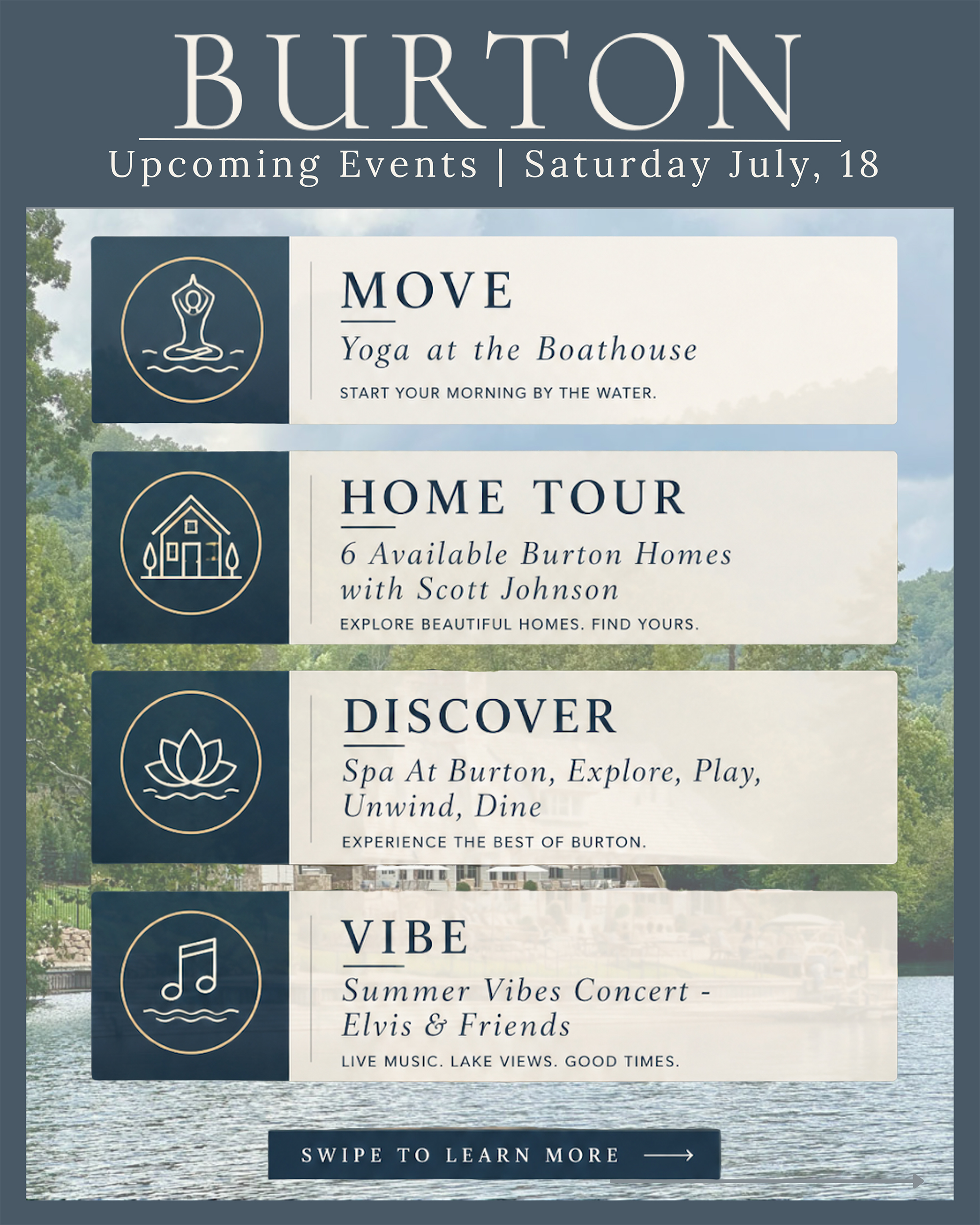 BURTON

Upcoming Events | Saturday July, 18

MOVE

Yoga at the Boathouse

START YOUR MORNING BY THE WATER.

HOME TOUR

6 Available Burton Homes with Scott Johnson

EXPLORE BEAUTIFUL HOMES. FIND YOURS.

DISCOVER

Spa At Burton, Explore, Play, Unwind, Dine

EXPERIENCE THE BEST OF BURTON.

VIBE

Summer Vibes Concert - Elvis & Friends

LIVE MUSIC. LAKE VIEWS. GOOD TIMES.

SWIPE TO LEARN MORE